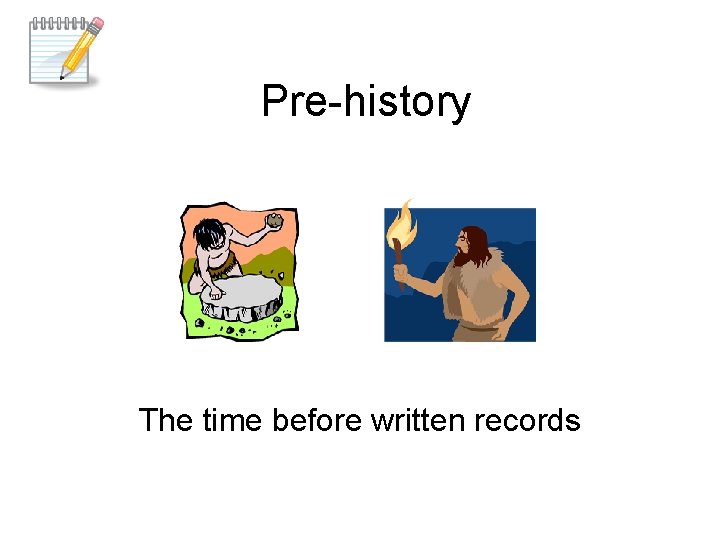 Pre-history

The time before written records